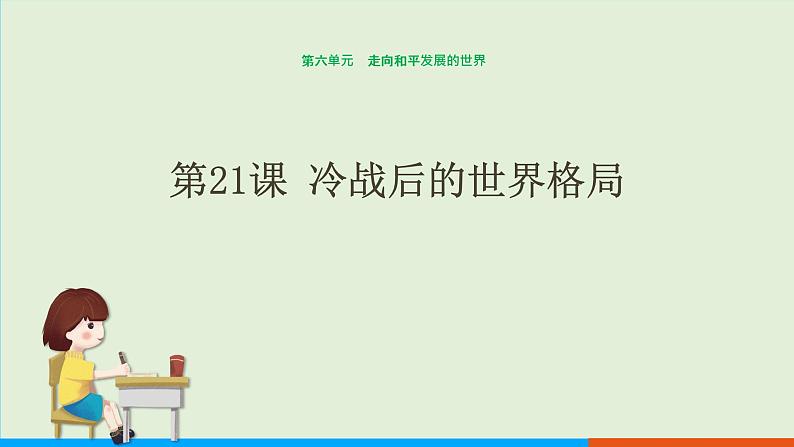 第六单元　走向和平发展的世界

第21课 冷战后的世界格局